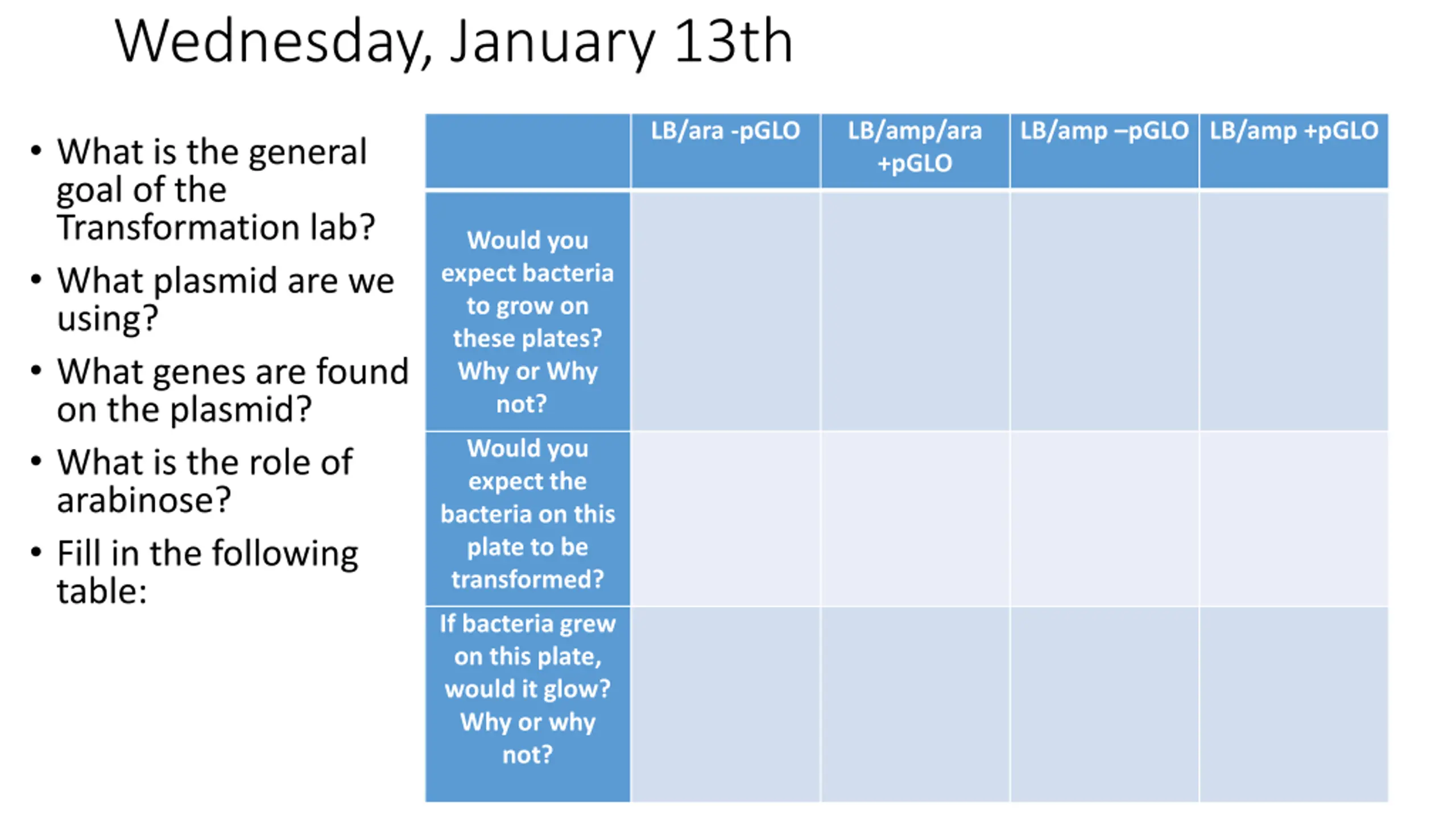 Wednesday, January 13th

• What is the general goal of the Transformation lab?
• What plasmid are we using?
• What genes are found on the plasmid?
• What is the role of arabinose?
• Fill in the following table:

| | LB/ara -pGLO | LB/amp/ara +pGLO | LB/amp –pGLO | LB/amp +pGLO |
|---|---|---|---|---|
| Would you expect bacteria to grow on these plates? Why or Why not? | | | | |
| Would you expect the bacteria on this plate to be transformed? | | | | |
| If bacteria grew on this plate, would it glow? Why or why not? | | | | |